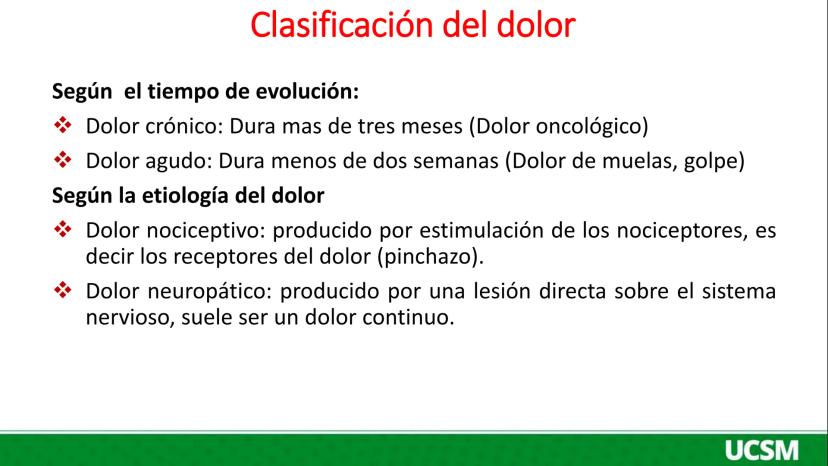 Clasificación del dolor

Según  el tiempo de evolución:

❖ Dolor crónico: Dura mas de tres meses (Dolor oncológico)

❖ Dolor agudo: Dura menos de dos semanas (Dolor de muelas, golpe)

Según la etiología del dolor

❖ Dolor nociceptivo: producido por estimulación de los nociceptores, es decir los receptores del dolor (pinchazo).

❖ Dolor neuropático: producido por una lesión directa sobre el sistema nervioso, suele ser un dolor continuo.

UCSM